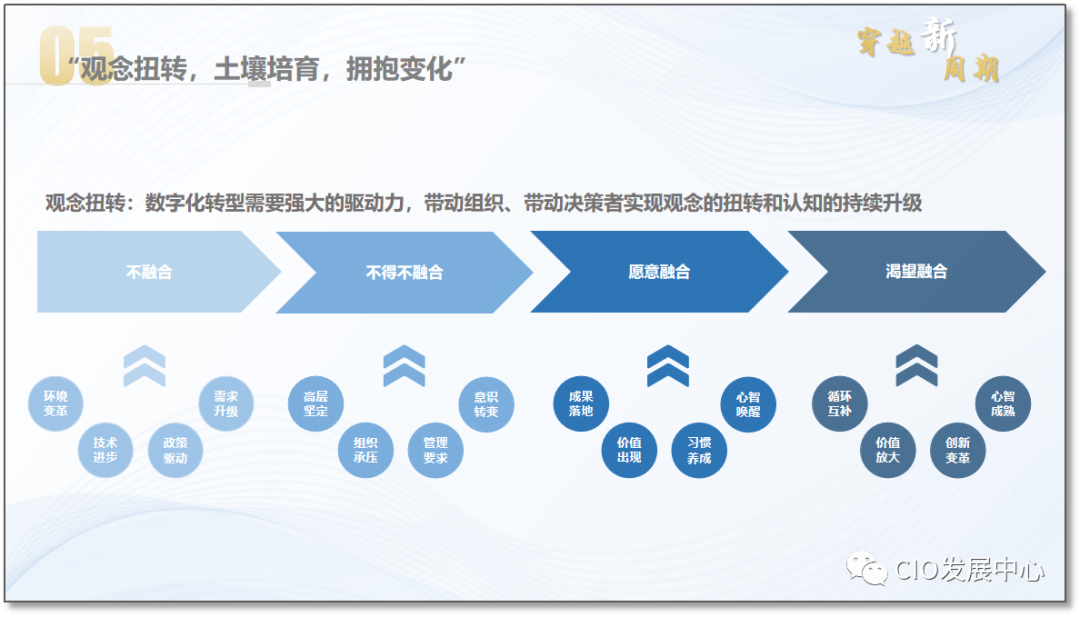 05 “观念扭转，土壤培育，拥抱变化”

穿越新周期

观念扭转：数字化转型需要强大的驱动力，带动组织、带动决策者实现观念的扭转和认知的持续升级

不融合

不得不融合

愿意融合

渴望融合

环境变革

技术进步

政策驱动

需求升级

高层坚定

组织承压

管理要求

意识转变

成果落地

价值出现

习惯养成

心智唤醒

循环互补

价值放大

创新变革

心智成熟

CIO发展中心